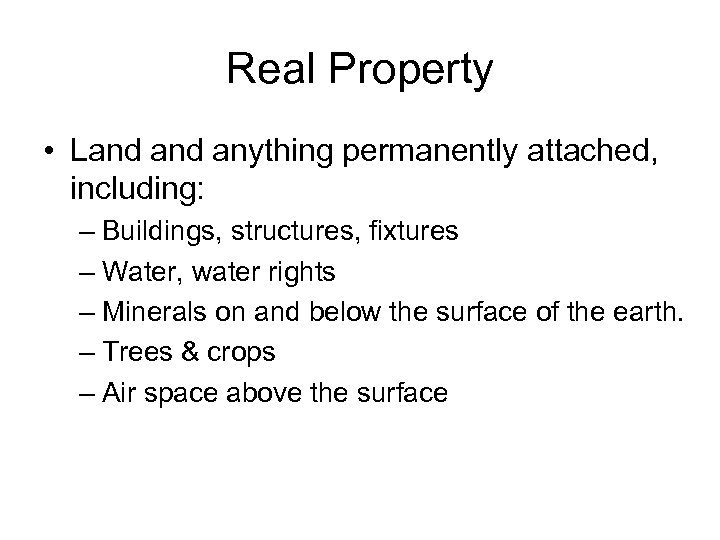 Real Property

• Land and anything permanently attached, including:
– Buildings, structures, fixtures
– Water, water rights
– Minerals on and below the surface of the earth.
– Trees & crops
– Air space above the surface